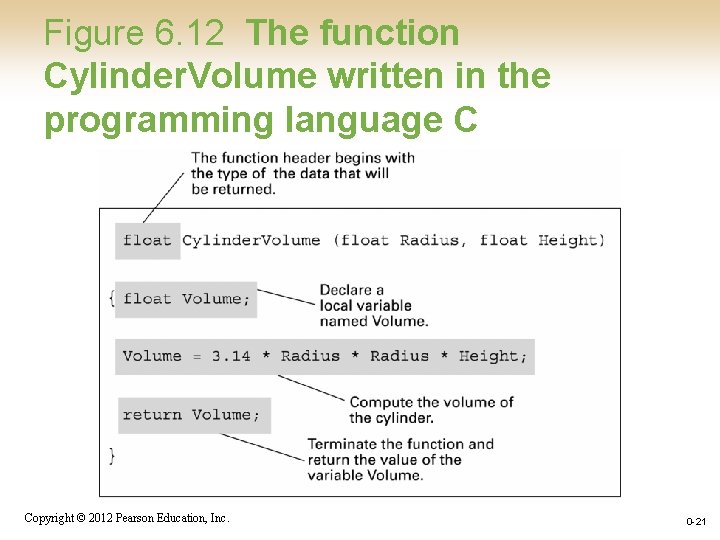 Figure 6.12 The function CylinderVolume written in the programming language C

The function header begins with the type of the data that will be returned.

float CylinderVolume (float Radius, float Height)

{ float Volume;

Declare a local variable named Volume.

Volume = 3.14 * Radius * Radius * Height;

Compute the volume of the cylinder.

return Volume;

Terminate the function and return the value of the variable Volume.

}

Copyright © 2012 Pearson Education, Inc.

0-21